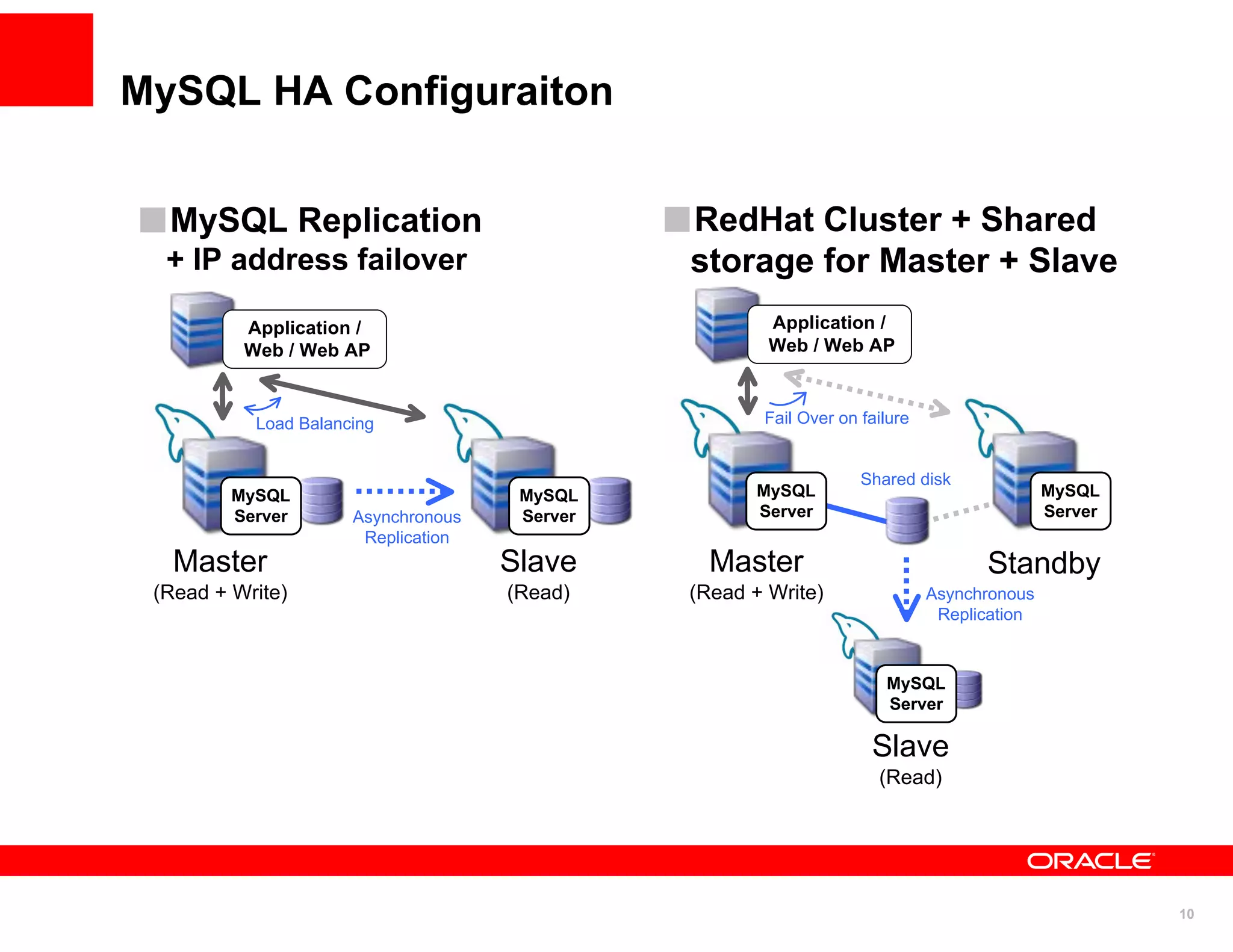 MySQL HA Configuraiton

MySQL Replication + IP address failover

Application / Web / Web AP

Load Balancing

MySQL Server

Asynchronous Replication

MySQL Server

Master
(Read + Write)

Slave
(Read)

RedHat Cluster + Shared storage for Master + Slave

Application / Web / Web AP

Fail Over on failure

MySQL Server

Shared disk

MySQL Server

Master
(Read + Write)

Standby

Asynchronous Replication

MySQL Server

Slave
(Read)

ORACLE

10